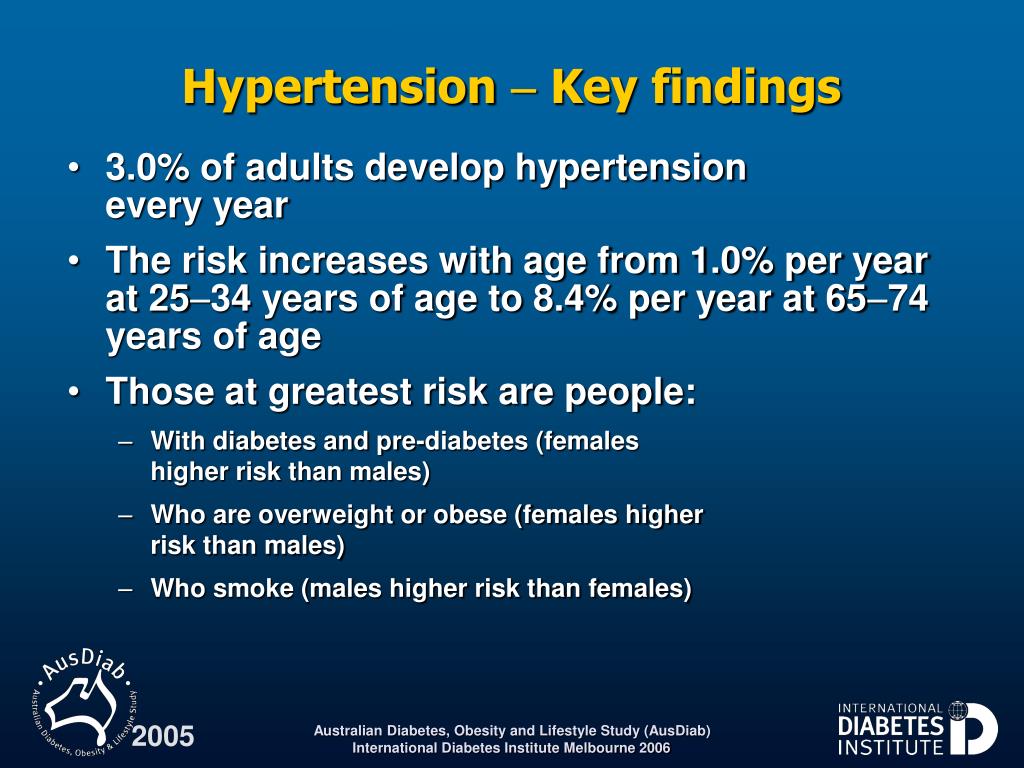 Hypertension – Key findings

• 3.0% of adults develop hypertension every year

• The risk increases with age from 1.0% per year at 25–34 years of age to 8.4% per year at 65–74 years of age

• Those at greatest risk are people:

– With diabetes and pre-diabetes (females higher risk than males)

– Who are overweight or obese (females higher risk than males)

– Who smoke (males higher risk than females)

AusDiab
Australian Diabetes, Obesity & Lifestyle Study
2005

Australian Diabetes, Obesity and Lifestyle Study (AusDiab)
International Diabetes Institute Melbourne 2006

INTERNATIONAL DIABETES INSTITUTE